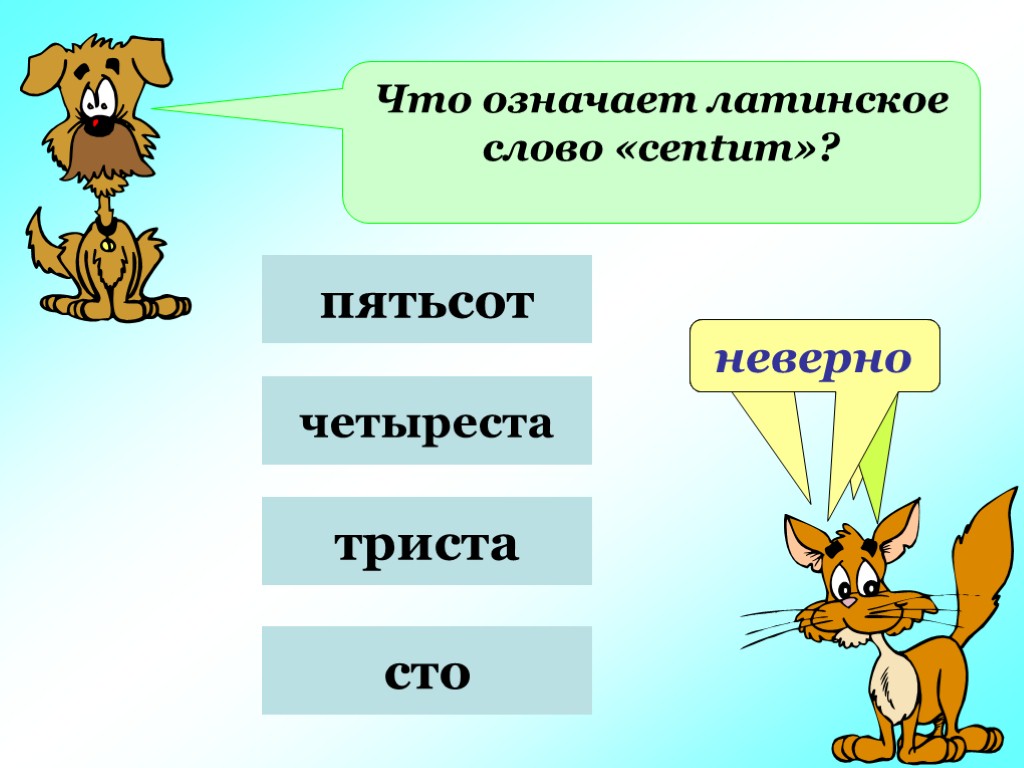 Что означает латинское слово «centum»?

пятьсот

четыреста

триста

сто

неверно